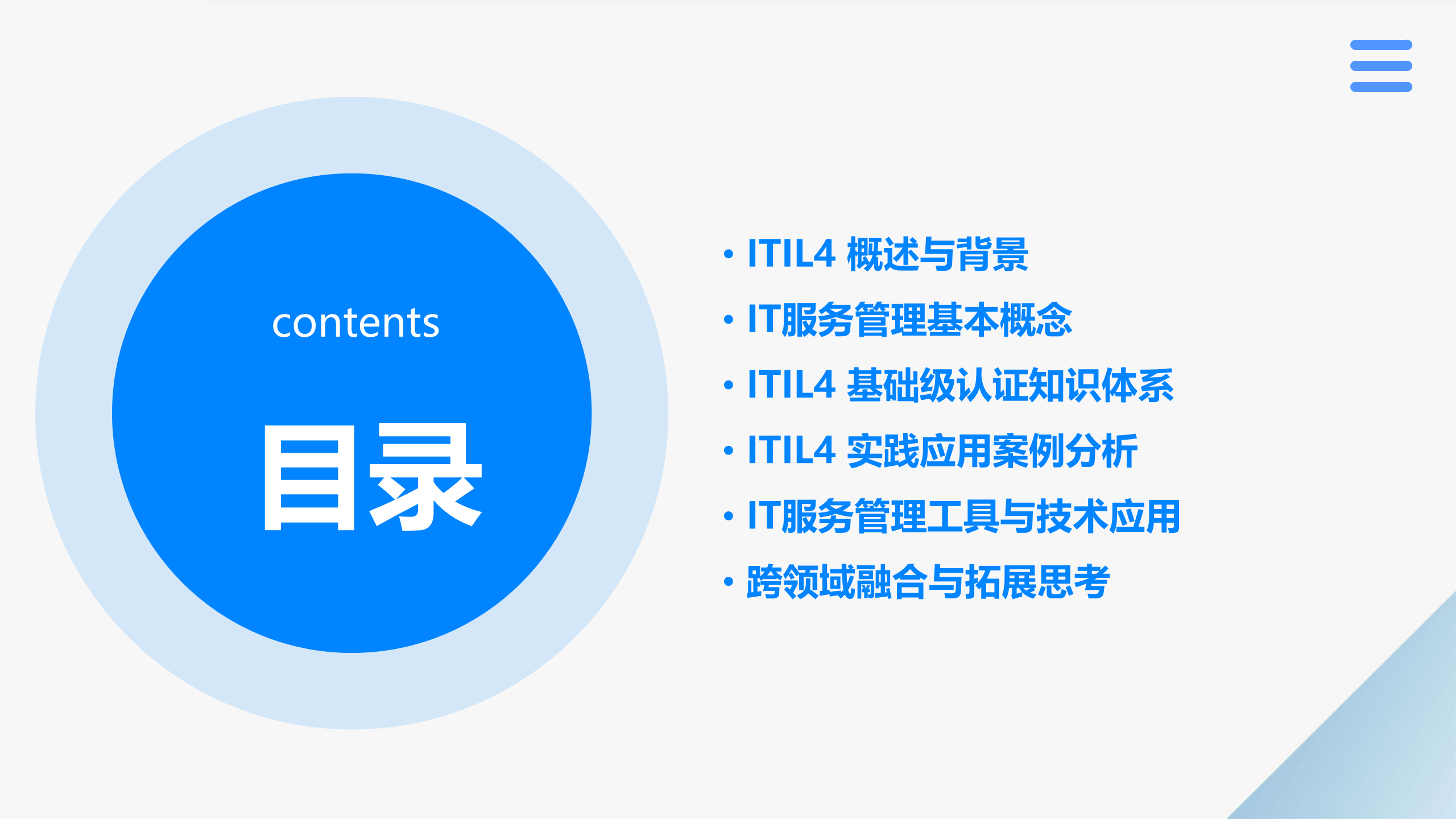 contents

目录

• ITIL4 概述与背景
• IT服务管理基本概念
• ITIL4 基础级认证知识体系
• ITIL4 实践应用案例分析
• IT服务管理工具与技术应用
• 跨领域融合与拓展思考